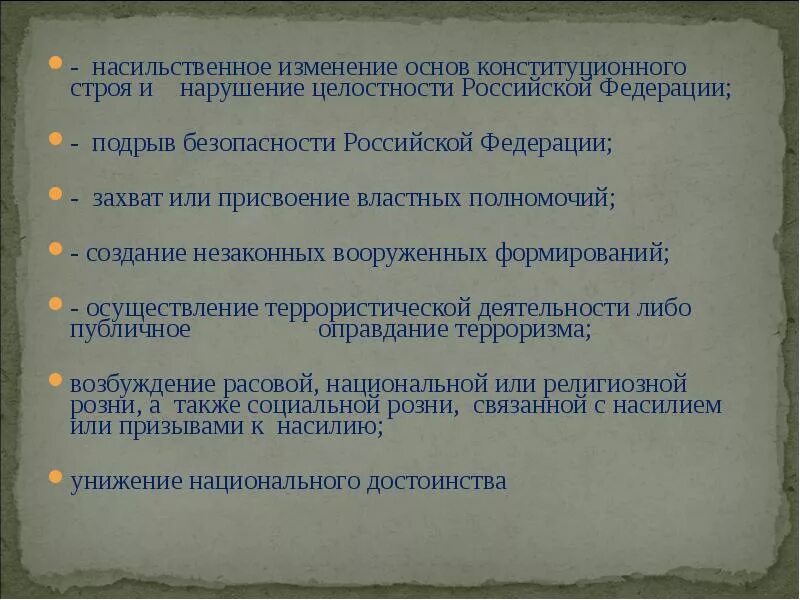 - насильственное изменение основ конституционного строя и нарушение целостности Российской Федерации;

- подрыв безопасности Российской Федерации;

- захват или присвоение властных полномочий;

- создание незаконных вооруженных формирований;

- осуществление террористической деятельности либо публичное оправдание терроризма;

возбуждение расовой, национальной или религиозной розни, а также социальной розни, связанной с насилием или призывами к насилию;

унижение национального достоинства